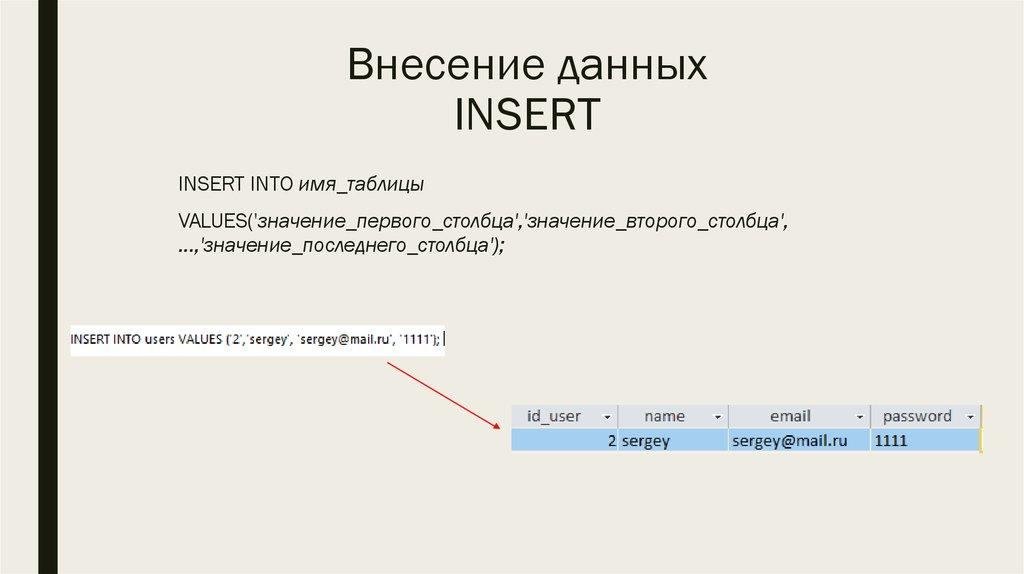 Внесение данных
INSERT

INSERT INTO имя_таблицы

VALUES('значение_первого_столбца','значение_второго_столбца', ...,'значение_последнего_столбца');

INSERT INTO users VALUES ('2','sergey', 'sergey@mail.ru', '1111');

| id_user | name | email | password |
|---|---|---|---|
| 2 | sergey | sergey@mail.ru | 1111 |